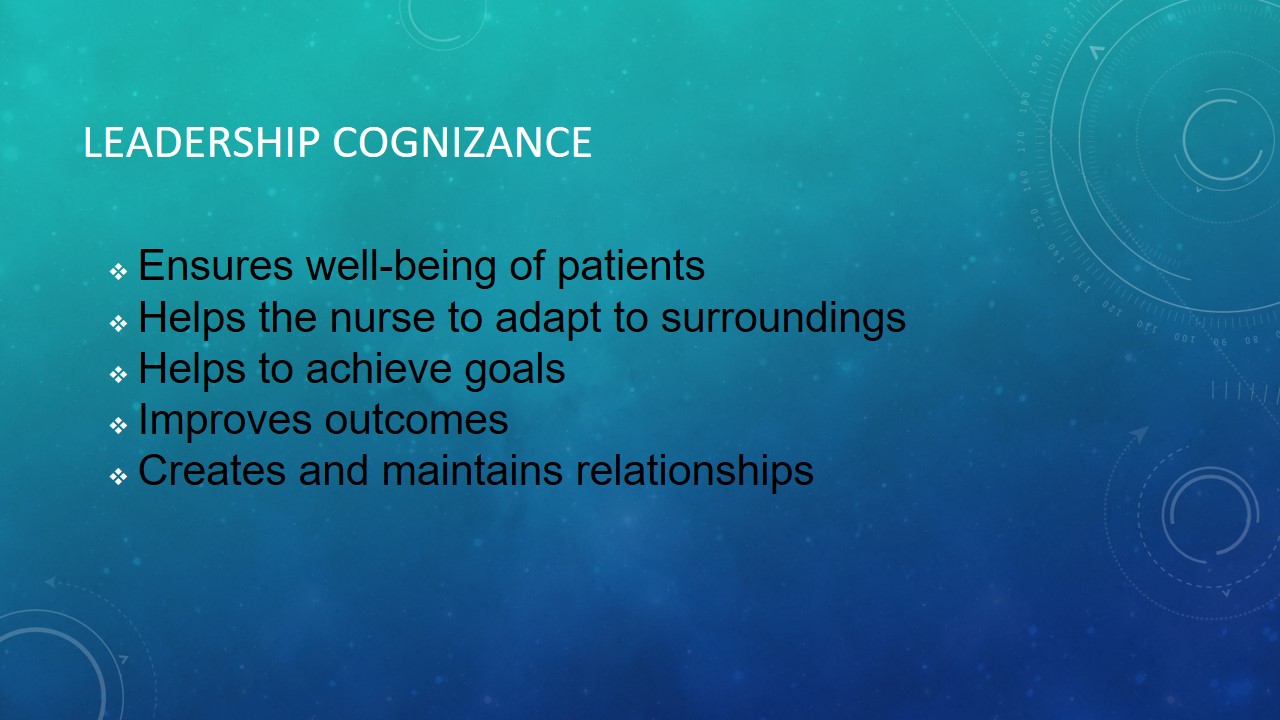 LEADERSHIP COGNIZANCE

❖ Ensures well-being of patients
❖ Helps the nurse to adapt to surroundings
❖ Helps to achieve goals
❖ Improves outcomes
❖ Creates and maintains relationships